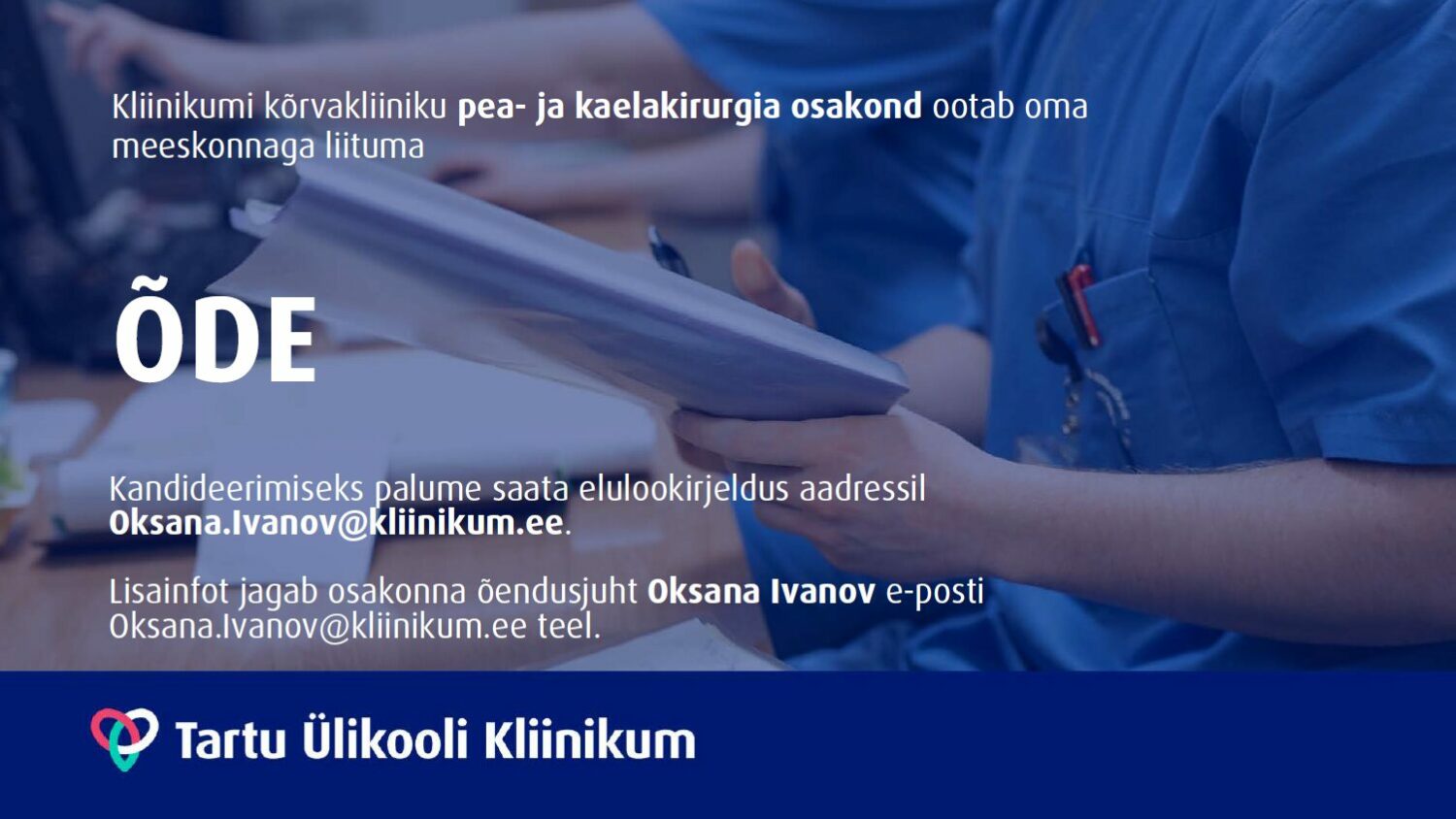 Kliinikumi kõrvakliiniku pea- ja kaelakirurgia osakond ootab oma meeskonnaga liituma

ÕDE

Kandideerimiseks palume saata elulookirjeldus aadressil Oksana.Ivanov@kliinikum.ee.

Lisainfot jagab osakonna õendusjuht Oksana Ivanov e-posti Oksana.Ivanov@kliinikum.ee teel.

Tartu Ülikooli Kliinikum